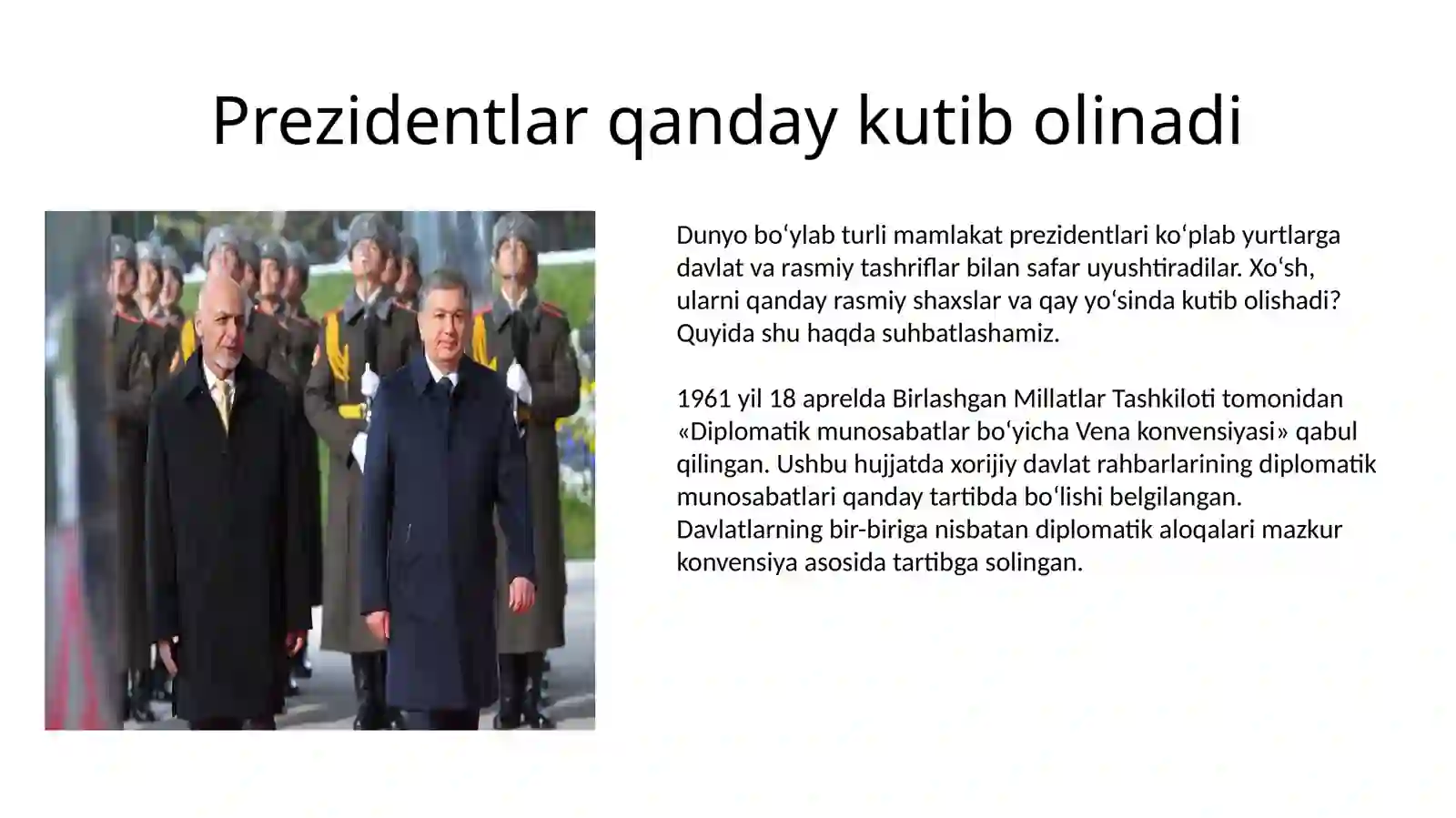 Prezidentlar qanday kutib olinadi

Dunyo boʻylab turli mamlakat prezidentlari koʻplab yurtlarga davlat va rasmiy tashriflar bilan safar uyushtiradilar. Xoʻsh, ularni qanday rasmiy shaxslar va qay yoʻsinda kutib olishadi? Quyida shu haqda suhbatlashamiz.

1961 yil 18 aprelda Birlashgan Millatlar Tashkiloti tomonidan «Diplomatik munosabatlar boʻyicha Vena konvensiyasi» qabul qilingan. Ushbu hujjatda xorijiy davlat rahbarlarining diplomatik munosabatlari qanday tartibda boʻlishi belgilangan. Davlatlarning bir-biriga nisbatan diplomatik aloqalari mazkur konvensiya asosida tartibga solingan.